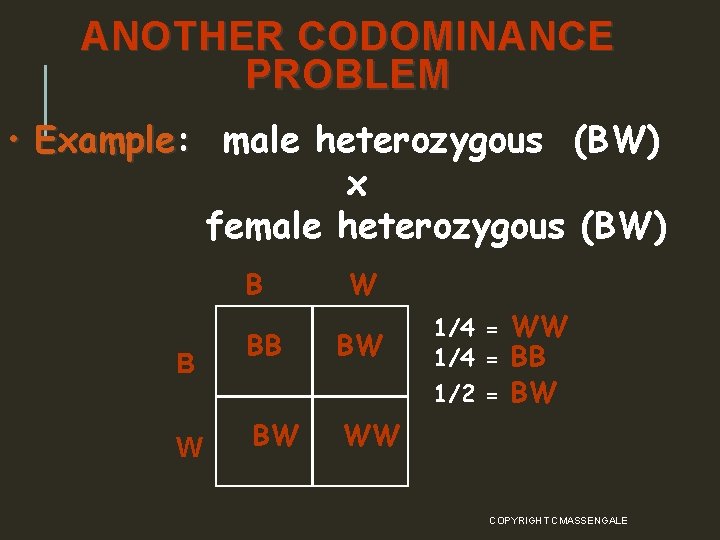 ANOTHER CODOMINANCE PROBLEM

• Example: male heterozygous (BW)
x
female heterozygous (BW)

| | B | W |
|---|---|---|
| B | BB | BW |
| W | BW | WW |

1/4 = WW
1/4 = BB
1/2 = BW

COPYRIGHT CMASSENGALE